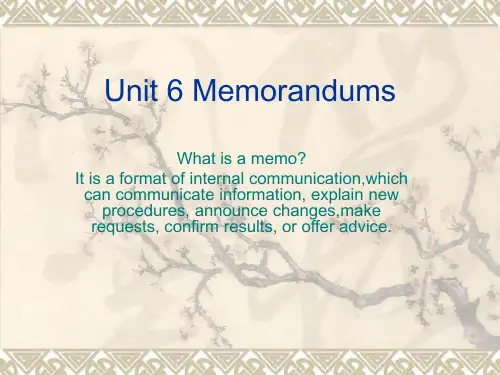 Unit 6 Memorandums

What is a memo?
It is a format of internal communication,which can communicate information, explain new procedures, announce changes,make requests, confirm results, or offer advice.